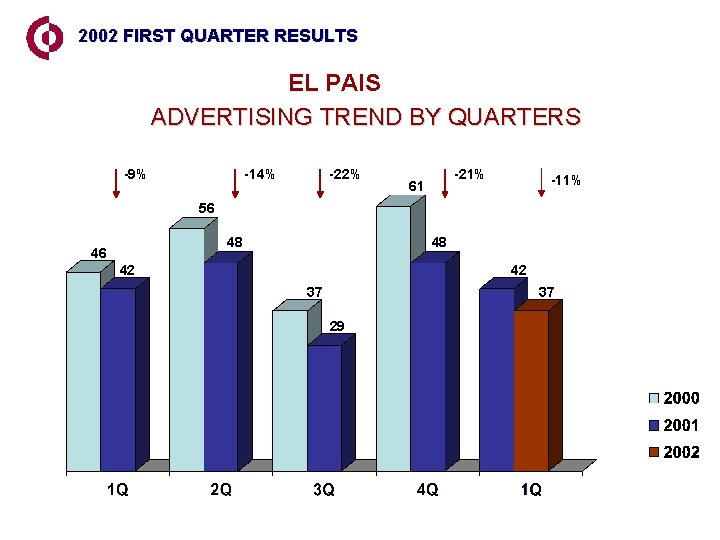 2002 FIRST QUARTER RESULTS

EL PAIS

ADVERTISING TREND BY QUARTERS

-9%
-14%
-22%
-21%
-11%

46
42
56
48
37
29
61
48
42
37

1Q
2Q
3Q
4Q
1Q

2000
2001
2002